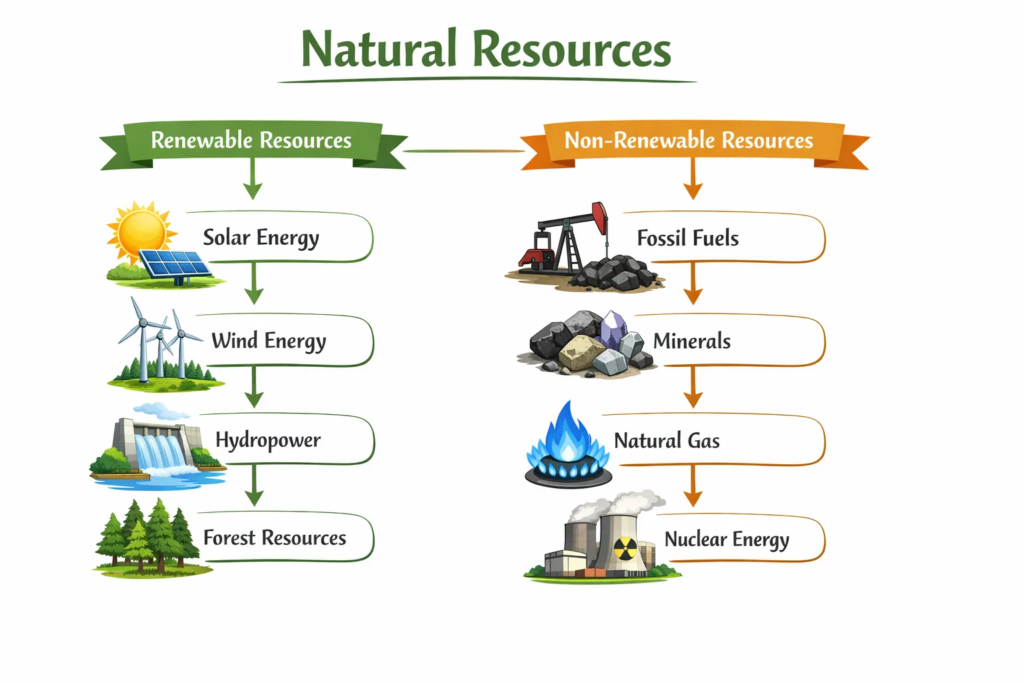 Natural Resources

Renewable Resources

Solar Energy

Wind Energy

Hydropower

Forest Resources

Non-Renewable Resources

Fossil Fuels

Minerals

Natural Gas

Nuclear Energy